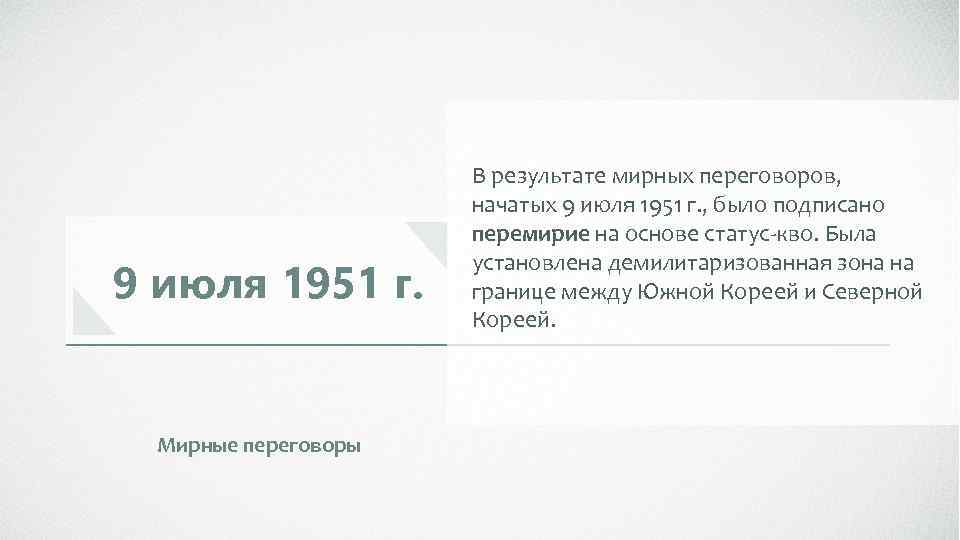 9 июля 1951 г.

Мирные переговоры

В результате мирных переговоров, начатых 9 июля 1951 г., было подписано перемирие на основе статус-кво. Была установлена демилитаризованная зона на границе между Южной Кореей и Северной Кореей.